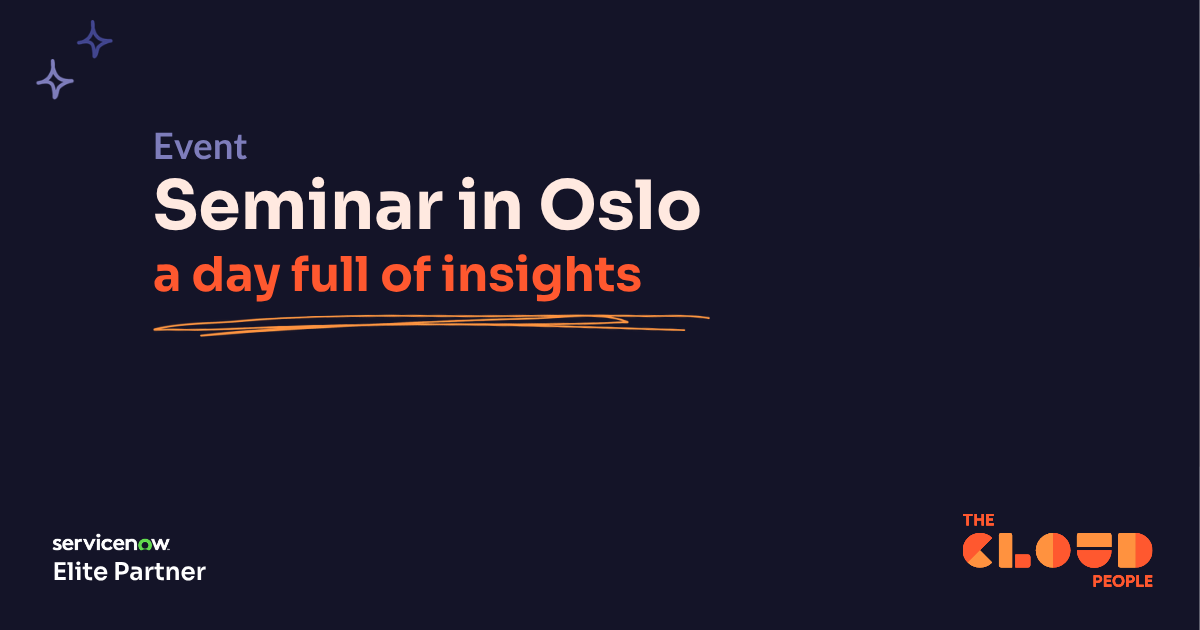 Event
Seminar in Oslo
a day full of insights

servicenow.
Elite Partner

THE
CLOUD
PEOPLE